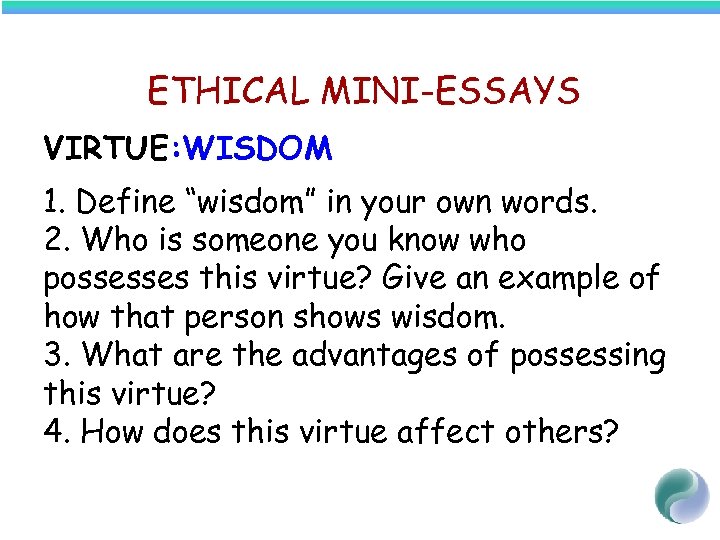 ETHICAL MINI-ESSAYS

VIRTUE:WISDOM

1. Define “wisdom” in your own words.
2. Who is someone you know who possesses this virtue? Give an example of how that person shows wisdom.
3. What are the advantages of possessing this virtue?
4. How does this virtue affect others?